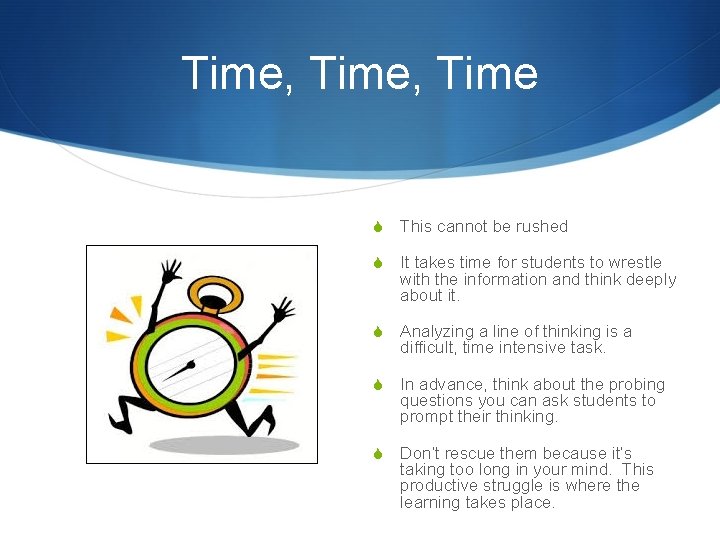 Time, Time, Time

This cannot be rushed

It takes time for students to wrestle with the information and think deeply about it.

Analyzing a line of thinking is a difficult, time intensive task.

In advance, think about the probing questions you can ask students to prompt their thinking.

Don't rescue them because it's taking too long in your mind.  This productive struggle is where the learning takes place.